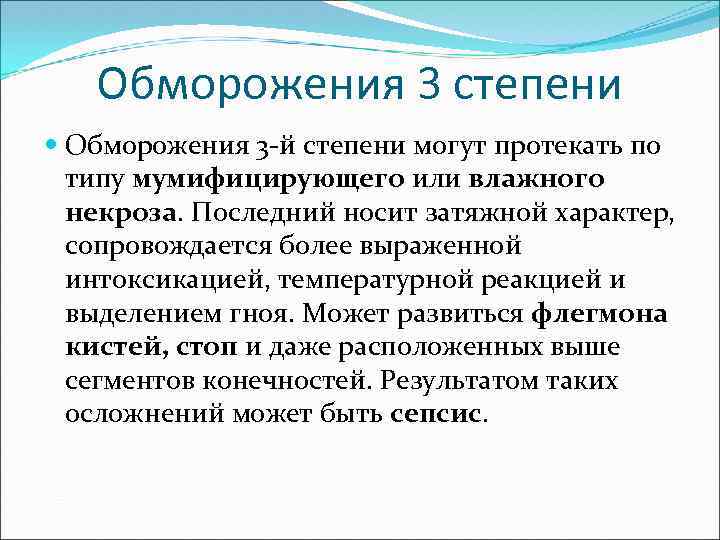 Обморожения 3 степени

Обморожения 3-й степени могут протекать по типу мумифицирующего или влажного некроза. Последний носит затяжной характер, сопровождается более выраженной интоксикацией, температурной реакцией и выделением гноя. Может развиться флегмона кистей, стоп и даже расположенных выше сегментов конечностей. Результатом таких осложнений может быть сепсис.